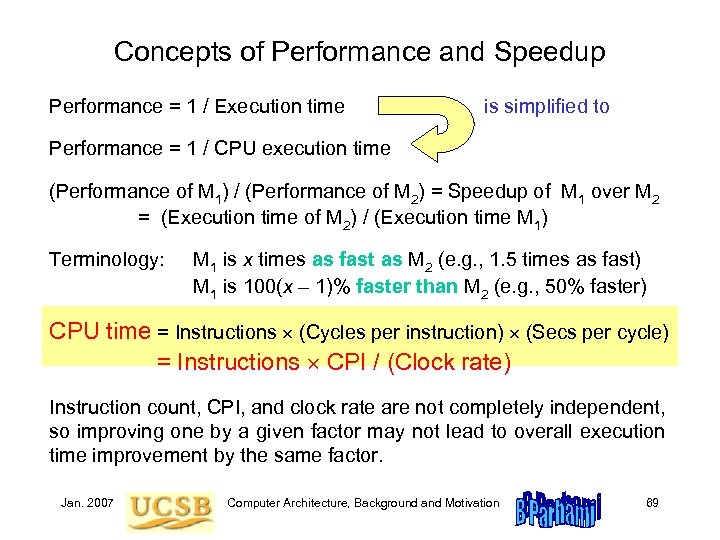 Concepts of Performance and Speedup

Performance = 1 / Execution time

is simplified to

Performance = 1 / CPU execution time

(Performance of $M_1$) / (Performance of $M_2$) = Speedup of $M_1$ over $M_2$
= (Execution time of $M_2$) / (Execution time $M_1$)

Terminology: $M_1$ is $x$ times as fast as $M_2$ (e.g., 1.5 times as fast)
$M_1$ is $100(x - 1)\%$ faster than $M_2$ (e.g., 50% faster)

CPU time = Instructions $\times$ (Cycles per instruction) $\times$ (Secs per cycle)
= Instructions $\times$ CPI / (Clock rate)

Instruction count, CPI, and clock rate are not completely independent, so improving one by a given factor may not lead to overall execution time improvement by the same factor.

Jan. 2007 UCSB Computer Architecture, Background and Motivation B Parhami 69